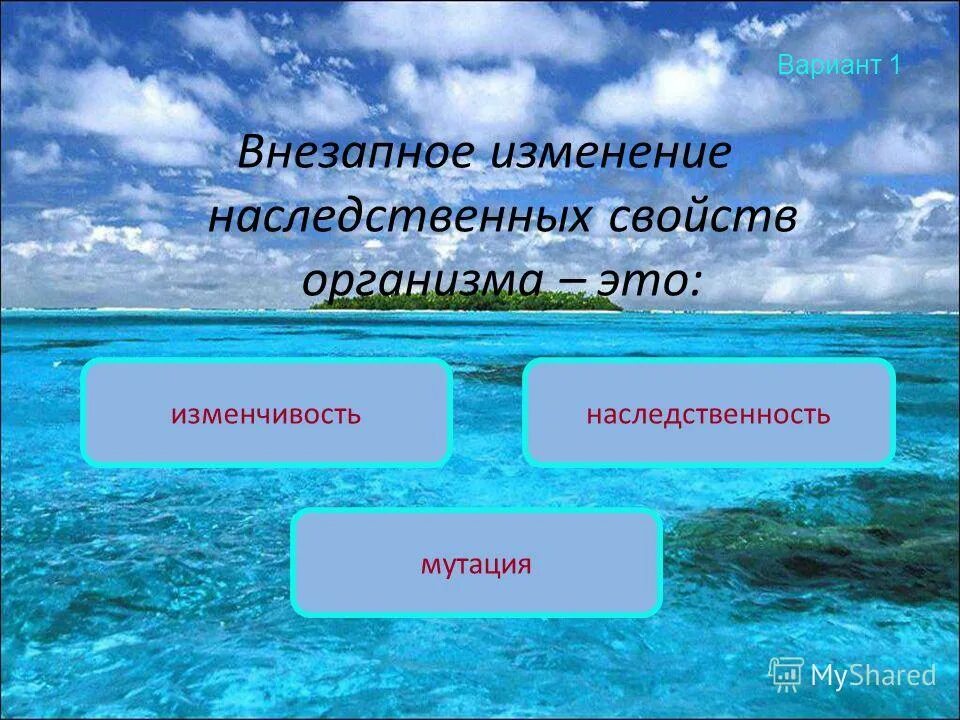 Вариант 1

Внезапное изменение наследственных свойств организма – это:

изменчивость

наследственность

мутация

MyShared